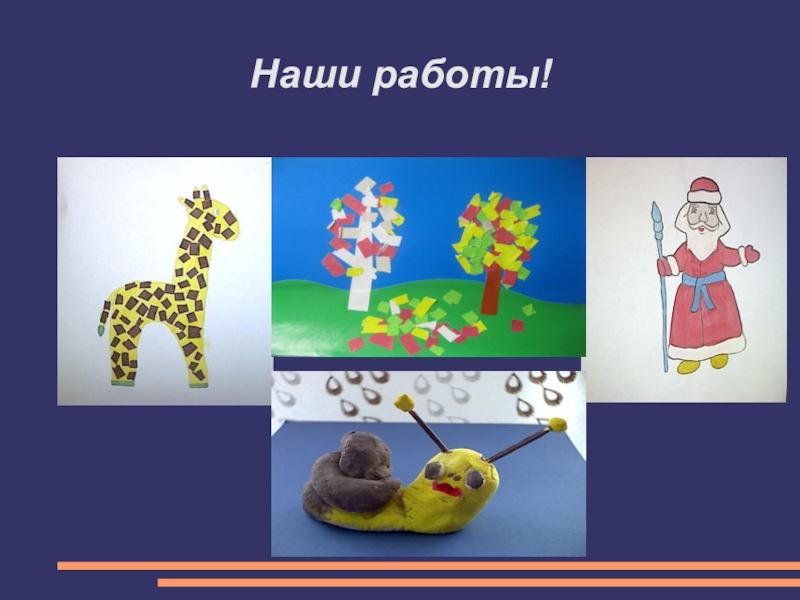 Наши работы!